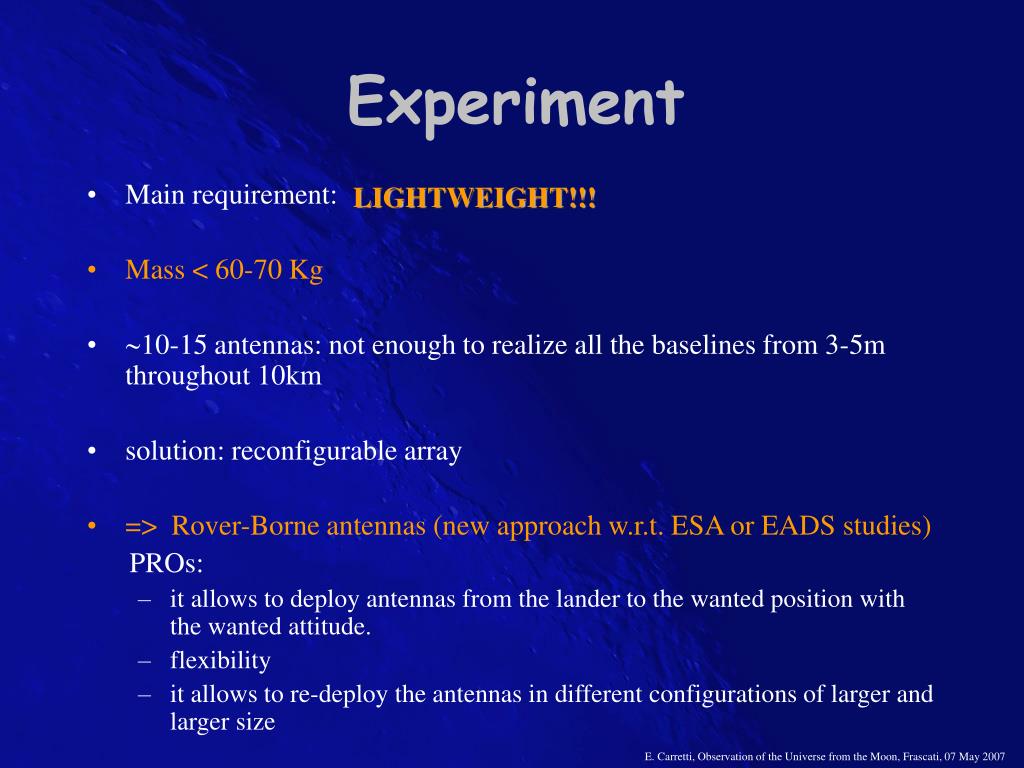 Experiment

• Main requirement: LIGHTWEIGHT!!!

• Mass < 60-70 Kg

• ~10-15 antennas: not enough to realize all the baselines from 3-5m throughout 10km

• solution: reconfigurable array

• => Rover-Borne antennas (new approach w.r.t. ESA or EADS studies)
PROs:
– it allows to deploy antennas from the lander to the wanted position with the wanted attitude.
– flexibility
– it allows to re-deploy the antennas in different configurations of larger and larger size

E. Carretti, Observation of the Universe from the Moon, Frascati, 07 May 2007